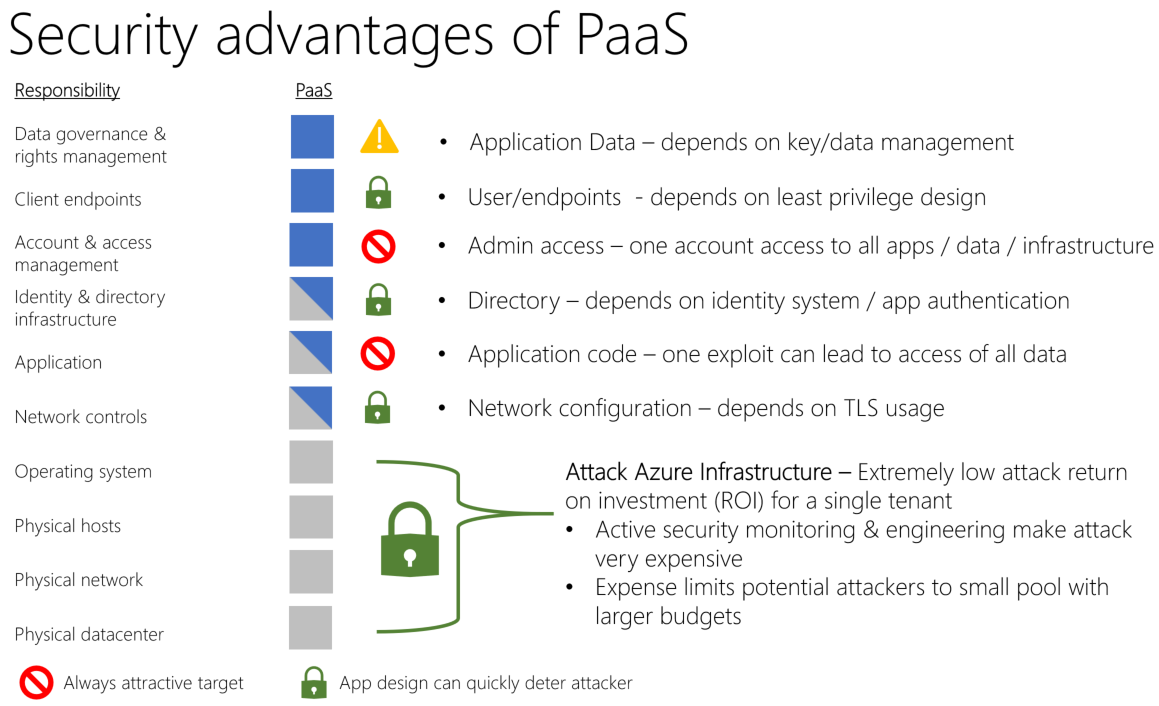 Security advantages of PaaS

Responsibility

PaaS

Data governance & rights management

Client endpoints

Account & access management

Identity & directory infrastructure

Application

Network controls

Operating system

Physical hosts

Physical network

Physical datacenter

• Application Data – depends on key/data management

• User/endpoints - depends on least privilege design

• Admin access – one account access to all apps / data / infrastructure

• Directory – depends on identity system / app authentication

• Application code – one exploit can lead to access of all data

• Network configuration – depends on TLS usage

Attack Azure Infrastructure – Extremely low attack return on investment (ROI) for a single tenant
• Active security monitoring & engineering make attack very expensive
• Expense limits potential attackers to small pool with larger budgets

Always attractive target

App design can quickly deter attacker